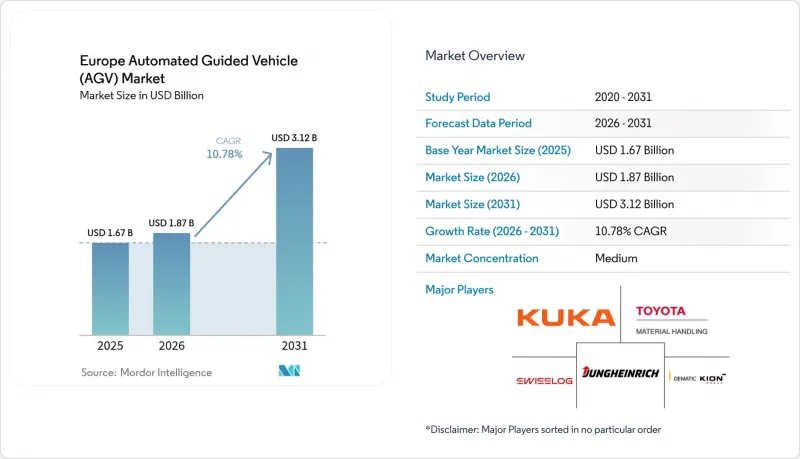 Europe Automated Guided Vehicle (AGV) Market
Market Size in USD Billion

CAGR
10.78%

USD 1.67 B
USD 1.87 B
USD 3.12 B

2025
2026
2031

Source: Mordor Intelligence

Market Overview

| Study Period | 2020 - 2031 |
|---|---|
| Forecast Data Period | 2026 - 2031 |
| Base Year Market Size (2025) | USD 1.67 Billion |
| Market Size (2026) | USD 1.87 Billion |
| Market Size (2031) | USD 3.12 Billion |
| Growth Rate (2026 - 2031) | 10.78% CAGR |
| Market Concentration | Medium |

Major Players

KUKA
TOYOTA
MATERIAL HANDLING
SWISSLOG
JUNGHEINRICH
DEMATIC KION GROUP

*Disclaimer: Major Players sorted in no particular order